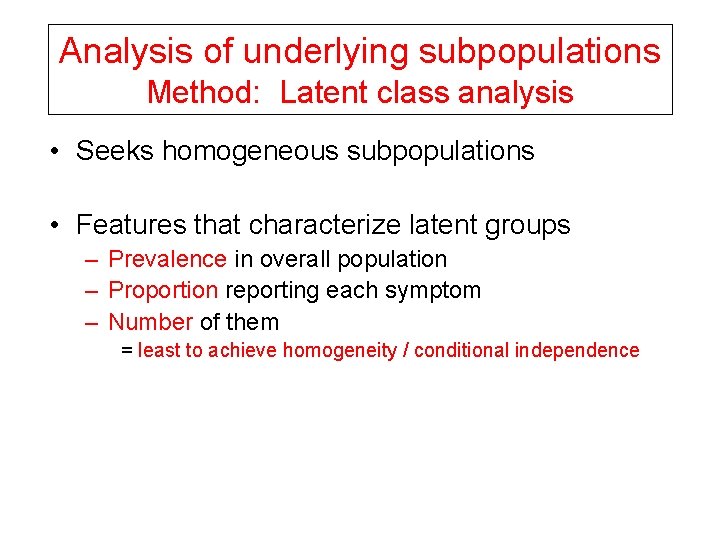 Analysis of underlying subpopulations
Method: Latent class analysis

• Seeks homogeneous subpopulations

• Features that characterize latent groups
– Prevalence in overall population
– Proportion reporting each symptom
– Number of them
= least to achieve homogeneity / conditional independence